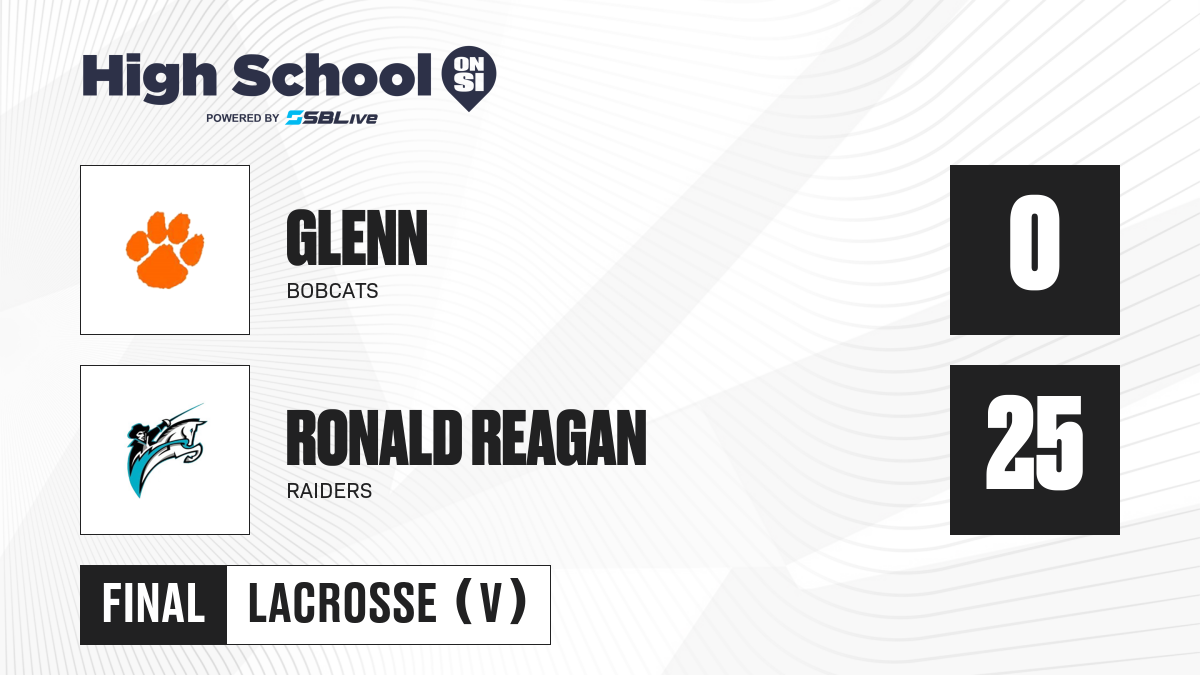 High School ON SI
POWERED BY SBLive

GLENN
BOBCATS
0

RONALD REAGAN
RAIDERS
25

FINAL LACROSSE (V)